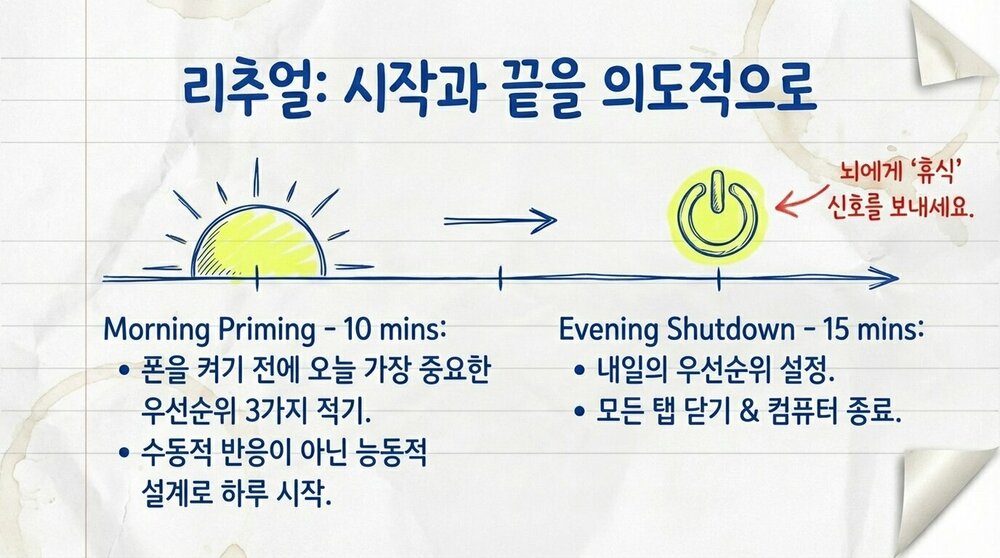 리추얼: 시작과 끝을 의도적으로

뇌에게 '휴식' 신호를 보내세요.

Morning Priming - 10 mins:
• 폰을 켜기 전에 오늘 가장 중요한 우선순위 3가지 적기.
• 수동적 반응이 아닌 능동적 설계로 하루 시작.

Evening Shutdown - 15 mins:
• 내일의 우선순위 설정.
• 모든 탭 닫기 & 컴퓨터 종료.